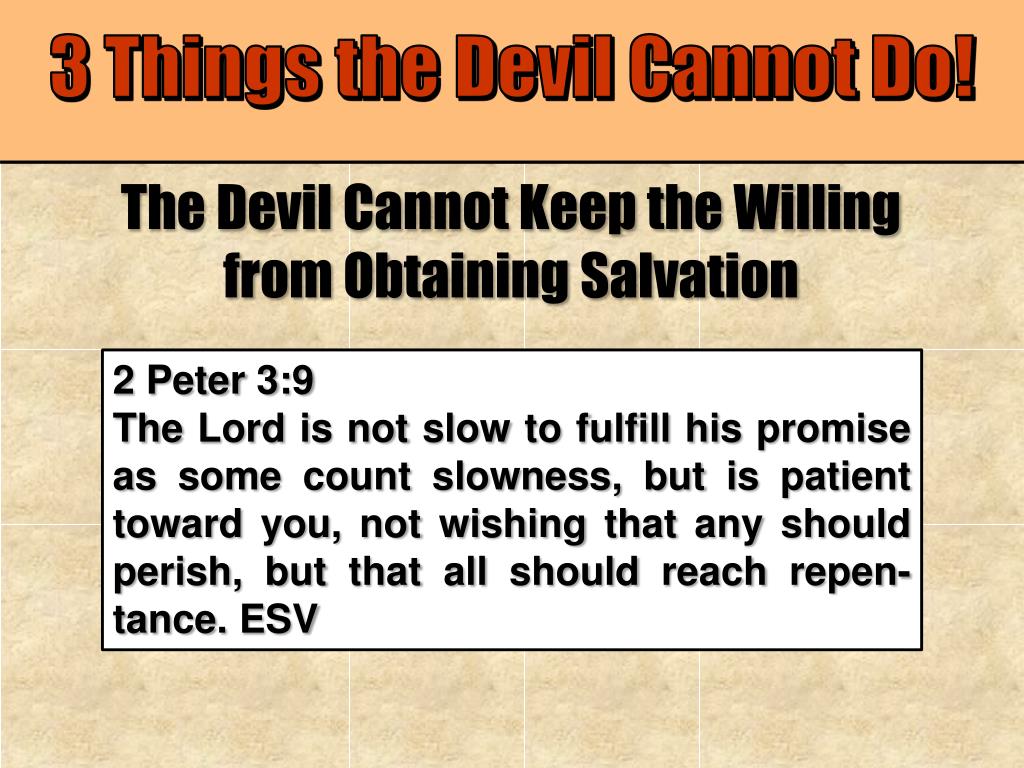 3 Things the Devil Cannot Do!

The Devil Cannot Keep the Willing from Obtaining Salvation

2 Peter 3:9
The Lord is not slow to fulfill his promise as some count slowness, but is patient toward you, not wishing that any should perish, but that all should reach repentance. ESV